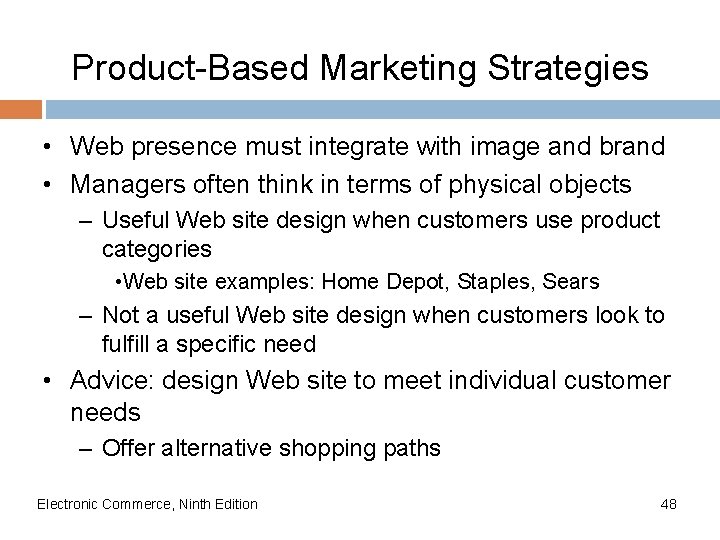 Product-Based Marketing Strategies

• Web presence must integrate with image and brand
• Managers often think in terms of physical objects
– Useful Web site design when customers use product categories
•Web site examples: Home Depot, Staples, Sears
– Not a useful Web site design when customers look to fulfill a specific need
• Advice: design Web site to meet individual customer needs
– Offer alternative shopping paths

Electronic Commerce, Ninth Edition

48